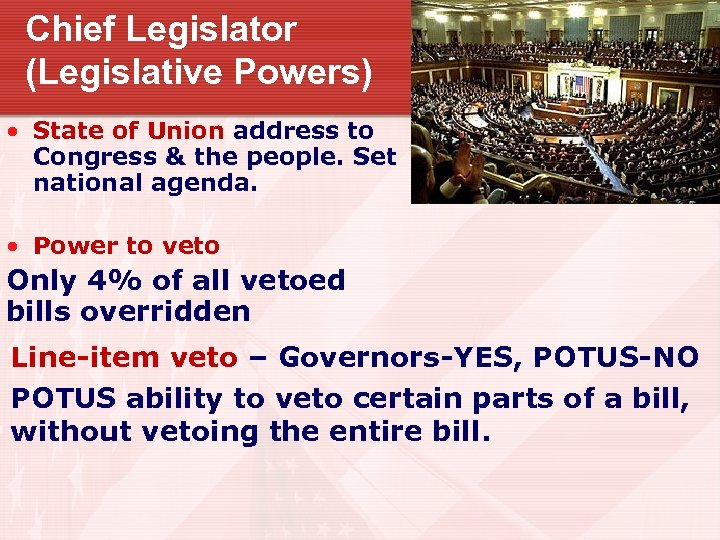 Chief Legislator (Legislative Powers)

• State of Union address to Congress & the people. Set national agenda.

• Power to veto

Only 4% of all vetoed bills overridden

Line-item veto – Governors-YES, POTUS-NO

POTUS ability to veto certain parts of a bill, without vetoing the entire bill.